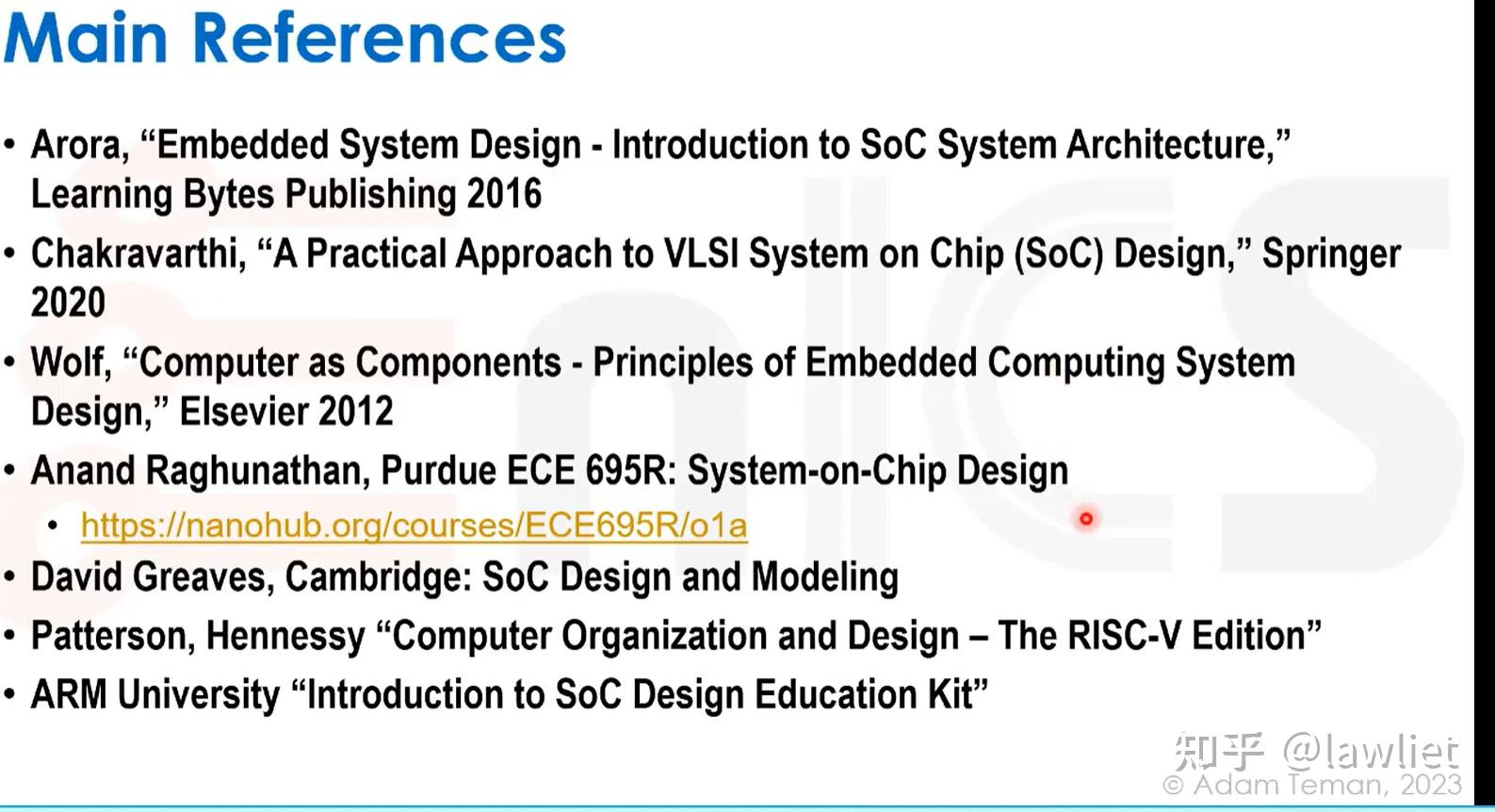 Main References

• Arora, “Embedded System Design - Introduction to SoC System Architecture,” Learning Bytes Publishing 2016

• Chakravarthi, “A Practical Approach to VLSI System on Chip (SoC) Design,” Springer 2020

• Wolf, “Computer as Components - Principles of Embedded Computing System Design,” Elsevier 2012

• Anand Raghunathan, Purdue ECE 695R: System-on-Chip Design

 • https://nanohub.org/courses/ECE695R/o1a

• David Greaves, Cambridge: SoC Design and Modeling

• Patterson, Hennessy “Computer Organization and Design – The RISC-V Edition”

• ARM University “Introduction to SoC Design Education Kit”

知乎 @lawliet

© Adam Teman, 2023